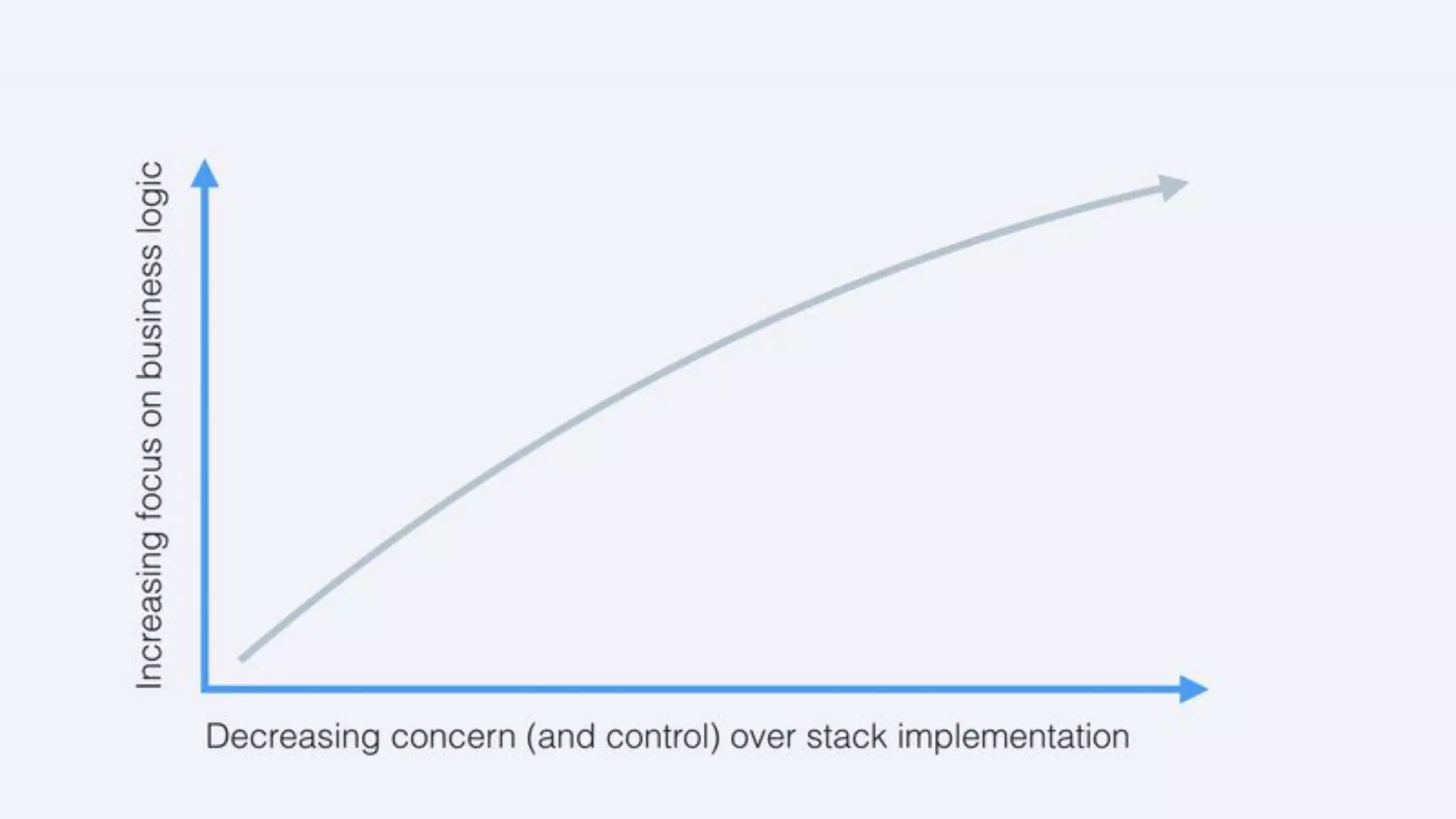 Increasing focus on business logic

Decreasing concern (and control) over stack implementation